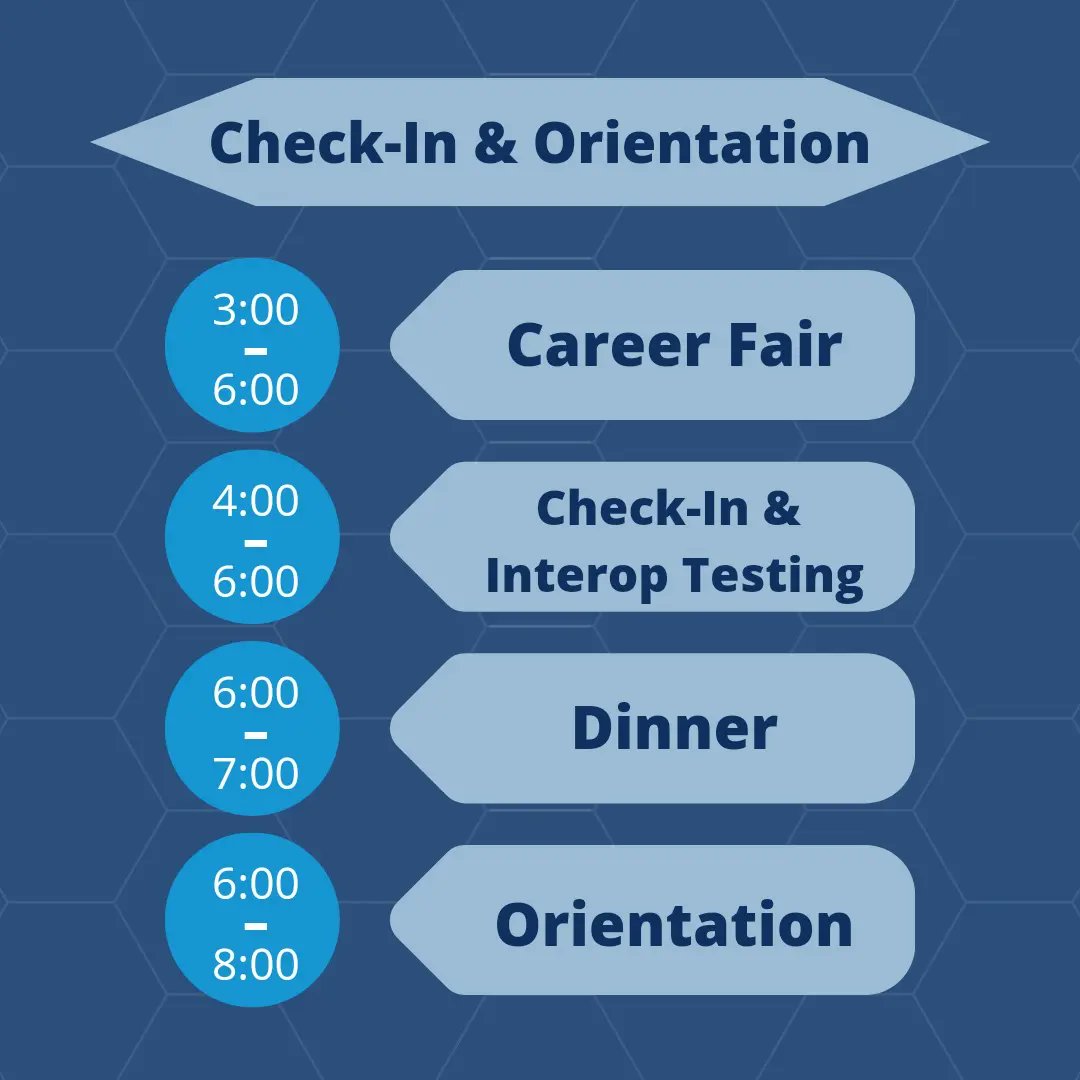 Check-In & Orientation

3:00 – 6:00

Career Fair

4:00 – 6:00

Check-In & Interop Testing

6:00 – 7:00

Dinner

6:00 – 8:00

Orientation